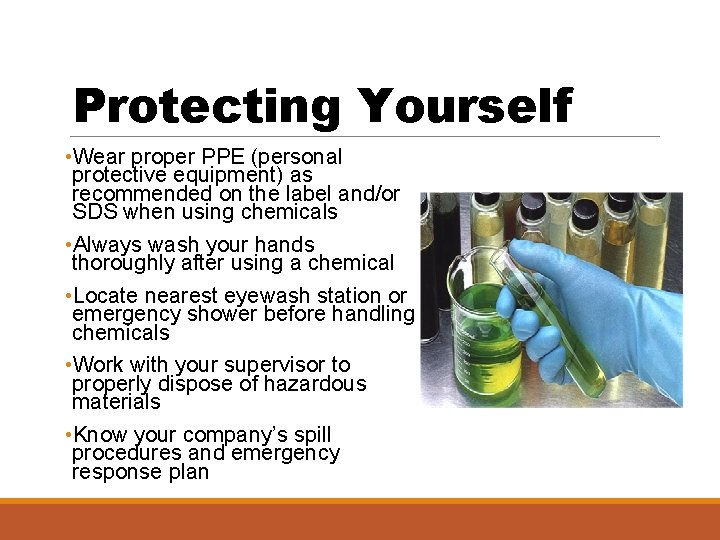 Protecting Yourself

•Wear proper PPE (personal protective equipment) as recommended on the label and/or SDS when using chemicals

•Always wash your hands thoroughly after using a chemical

•Locate nearest eyewash station or emergency shower before handling chemicals

•Work with your supervisor to properly dispose of hazardous materials

•Know your company's spill procedures and emergency response plan